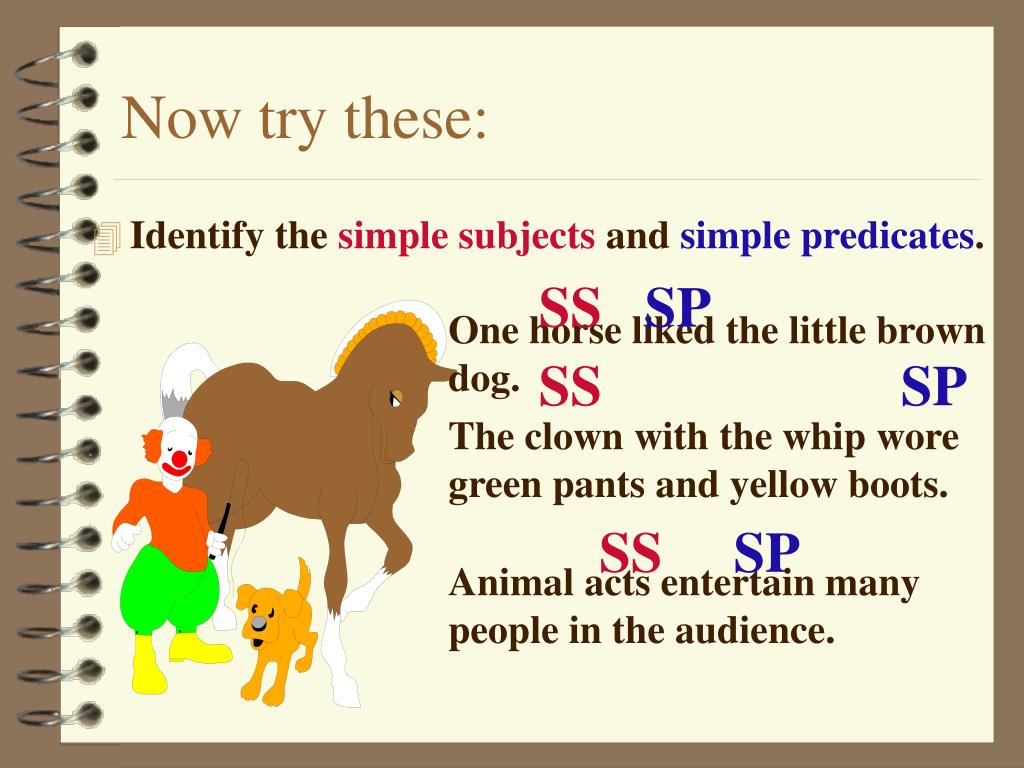 Now try these:

Identify the simple subjects and simple predicates.

SS SP
One horse liked the little brown dog.

SS SP
The clown with the whip wore green pants and yellow boots.

SS SP
Animal acts entertain many people in the audience.